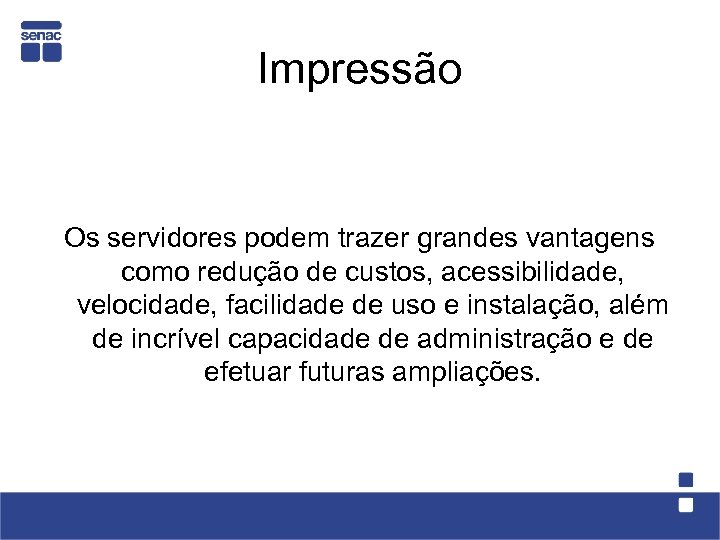 senac

Impressão

Os servidores podem trazer grandes vantagens como redução de custos, acessibilidade, velocidade, facilidade de uso e instalação, além de incrível capacidade de administração e de efetuar futuras ampliações.